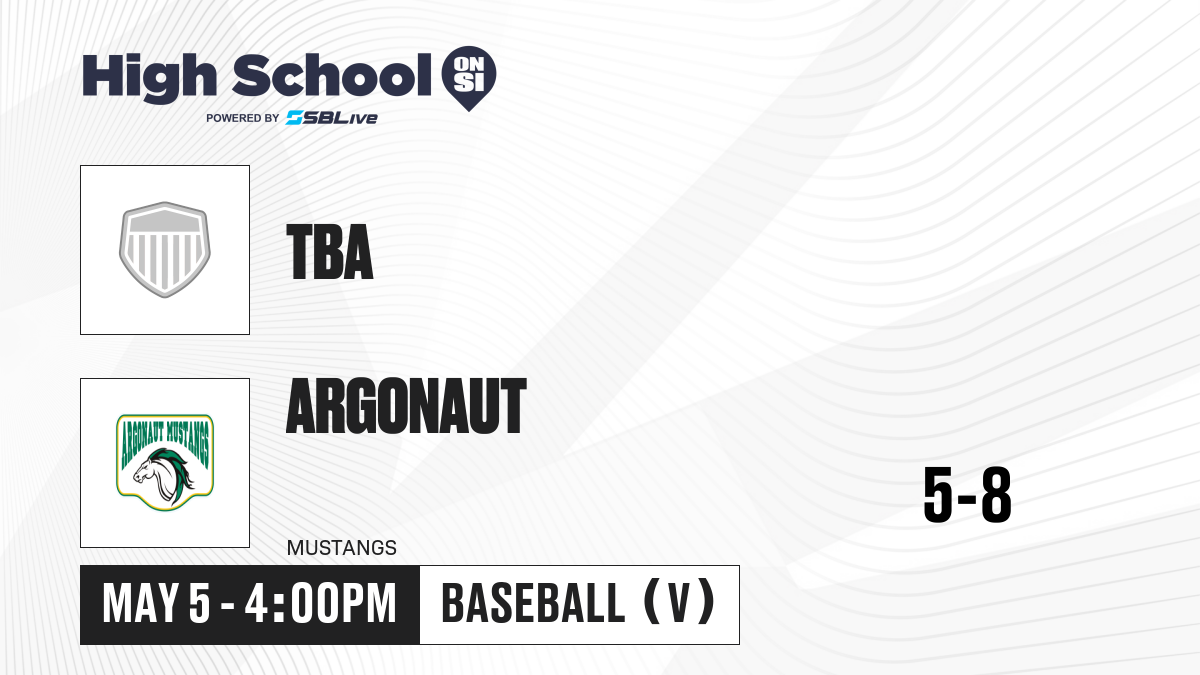 High School ON SI
POWERED BY SBLive

TBA

ARGONAUT MUSTANGS

ARGONAUT

MUSTANGS

5-8

MAY 5 - 4:00PM

BASEBALL (V)